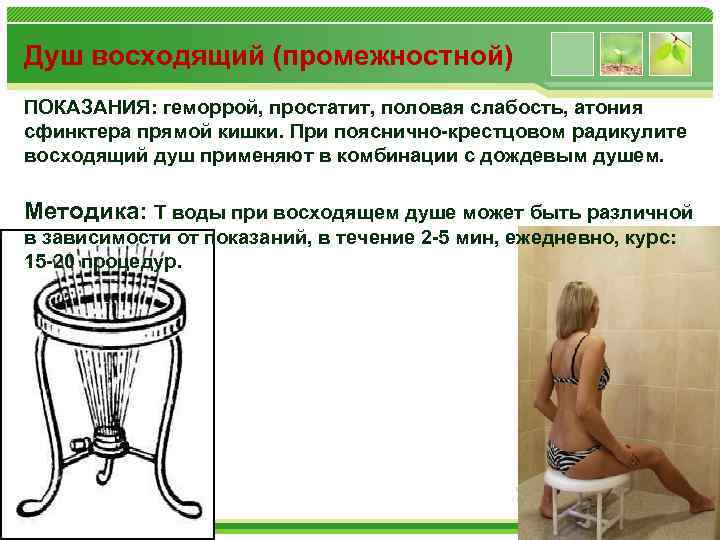 Душ восходящий (промежностной)

ПОКАЗАНИЯ: геморрой, простатит, половая слабость, атония сфинктера прямой кишки. При пояснично-крестцовом радикулите восходящий душ применяют в комбинации с дождевым душем.

Методика: Т воды при восходящем душе может быть различной в зависимости от показаний, в течение 2-5 мин, ежедневно, курс: 15-20 процедур.